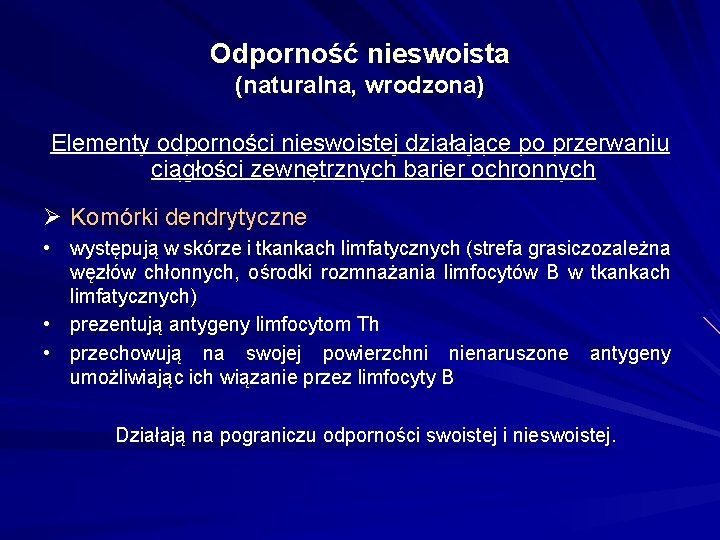 Odporność nieswoista
(naturalna, wrodzona)

Elementy odporności nieswoistej działające po przerwaniu ciągłości zewnętrznych barier ochronnych

➢ Komórki dendrytyczne

• występują w skórze i tkankach limfatycznych (strefa grasiczozależna węzłów chłonnych, ośrodki rozmnażania limfocytów B w tkankach limfatycznych)
• prezentują antygeny limfocytom Th
• przechowują na swojej powierzchni nienaruszone antygeny umożliwiając ich wiązanie przez limfocyty B

Działają na pograniczu odporności swoistej i nieswoistej.